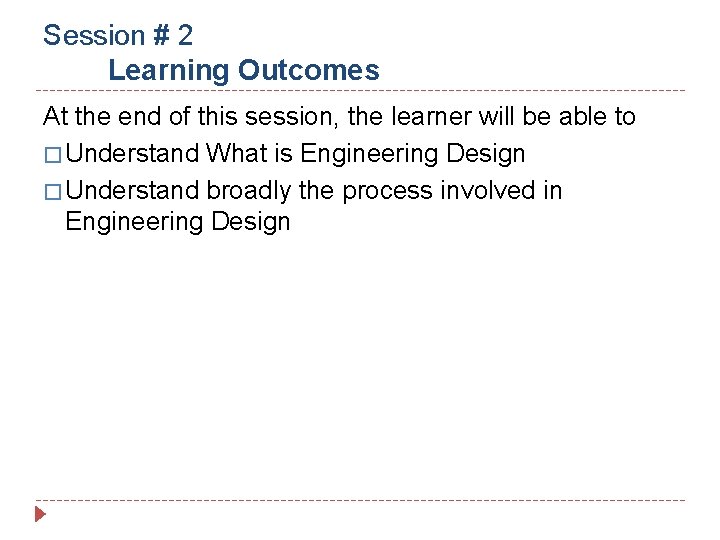 Session # 2
Learning Outcomes

At the end of this session, the learner will be able to

□ Understand What is Engineering Design

□ Understand broadly the process involved in Engineering Design